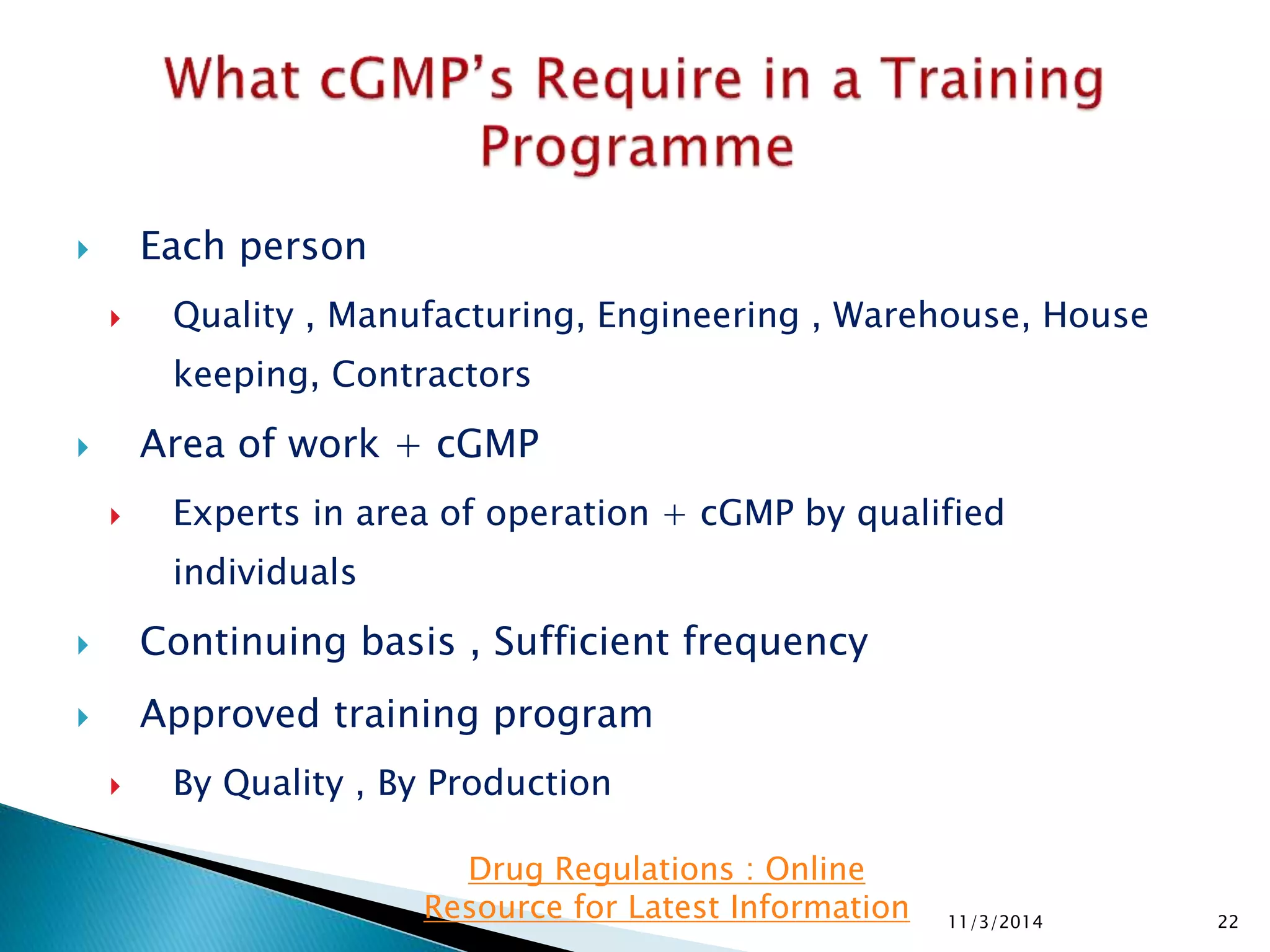 What cGMP's Require in a Training Programme

Each person

Quality , Manufacturing, Engineering , Warehouse, House keeping, Contractors

Area of work + cGMP

Experts in area of operation + cGMP by qualified individuals

Continuing basis , Sufficient frequency

Approved training program

By Quality , By Production

Drug Regulations : Online Resource for Latest Information

11/3/2014

22